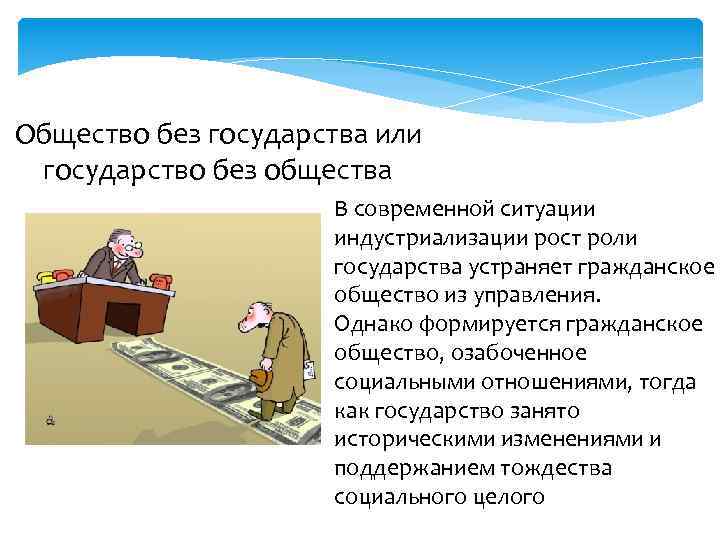 Общество без государства или государство без общества

В современной ситуации индустриализации рост роли государства устраняет гражданское общество из управления.
Однако формируется гражданское общество, озабоченное социальными отношениями, тогда как государство занято историческими изменениями и поддержанием тождества социального целого